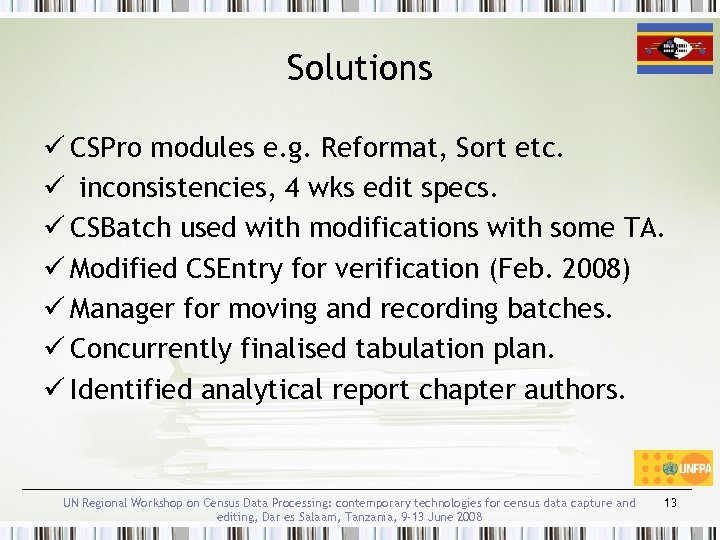 Solutions

✓ CSPro modules e.g. Reformat, Sort etc.
✓ inconsistencies, 4 wks edit specs.
✓ CSBatch used with modifications with some TA.
✓ Modified CSEntry for verification (Feb. 2008)
✓ Manager for moving and recording batches.
✓ Concurrently finalised tabulation plan.
✓ Identified analytical report chapter authors.

UNFPA

UN Regional Workshop on Census Data Processing: contemporary technologies for census data capture and editing, Dar es Salaam, Tanzania, 9-13 June 2008

13